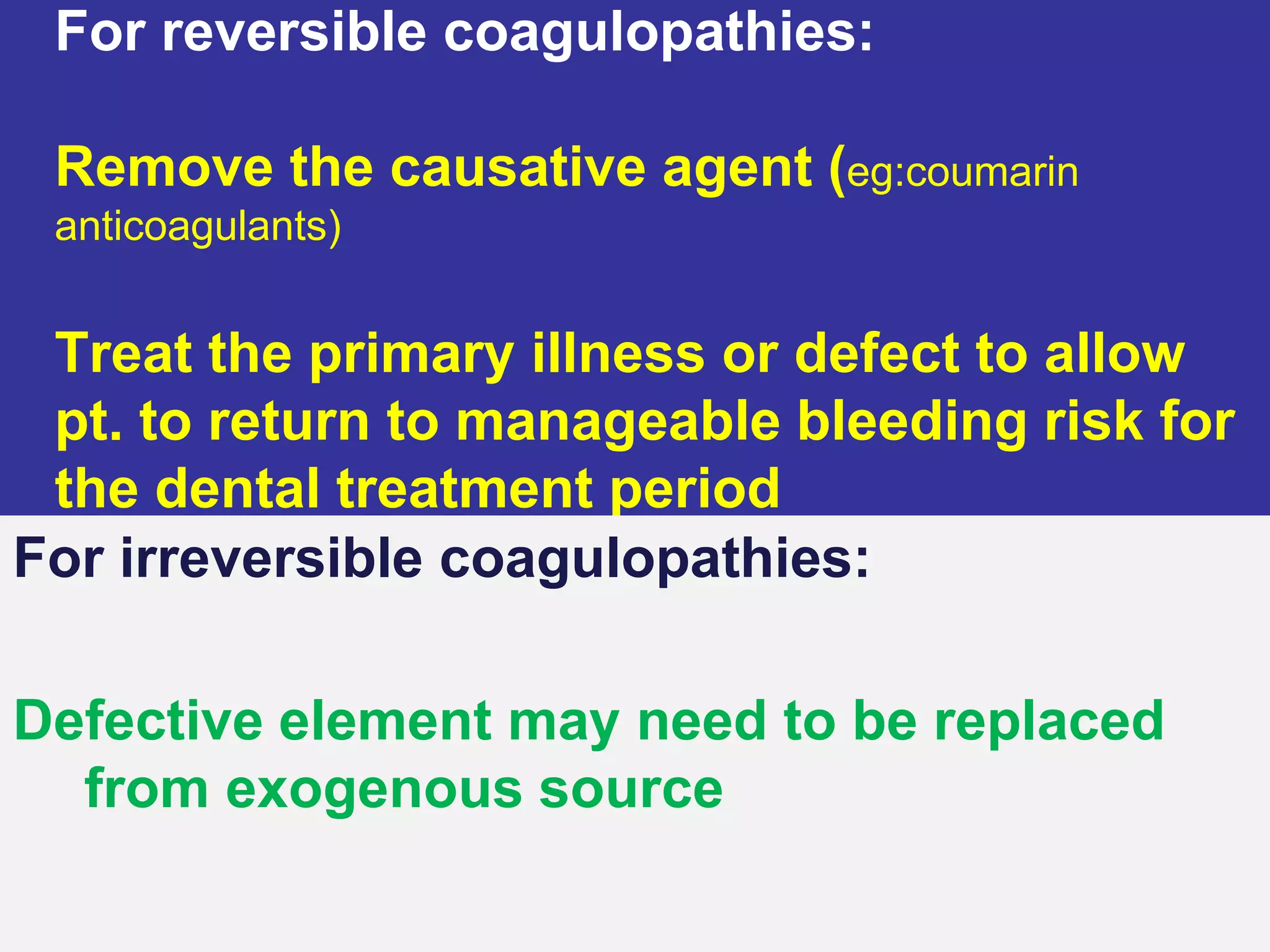 For reversible coagulopathies:

Remove the causative agent (eg:coumarin anticoagulants)

Treat the primary illness or defect to allow pt. to return to manageable bleeding risk for the dental treatment period

For irreversible coagulopathies:

Defective element may need to be replaced from exogenous source